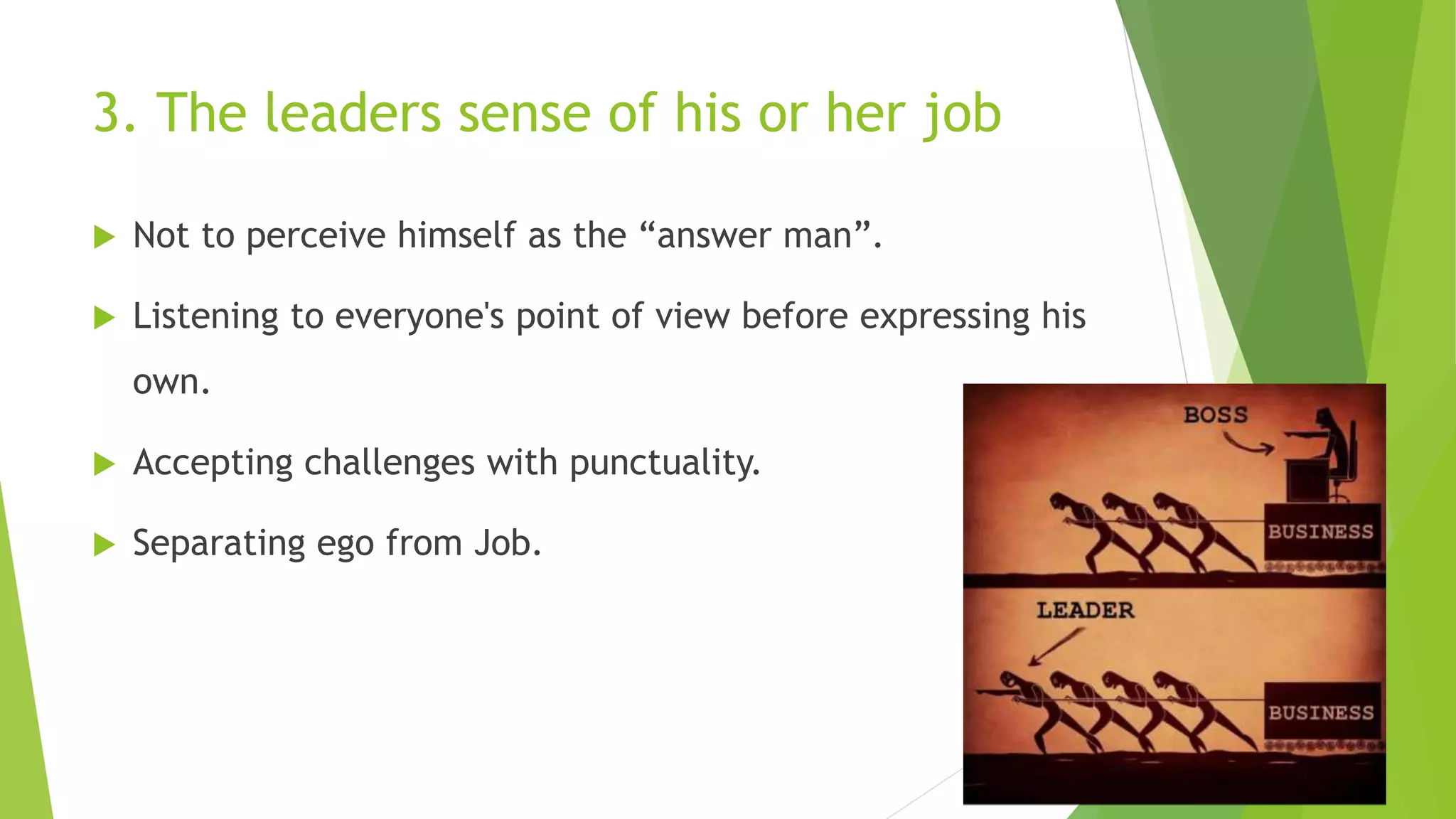 3. The leaders sense of his or her job

Not to perceive himself as the “answer man”.

Listening to everyone's point of view before expressing his own.

Accepting challenges with punctuality.

Separating ego from Job.

BOSS

BUSINESS

LEADER

BUSINESS